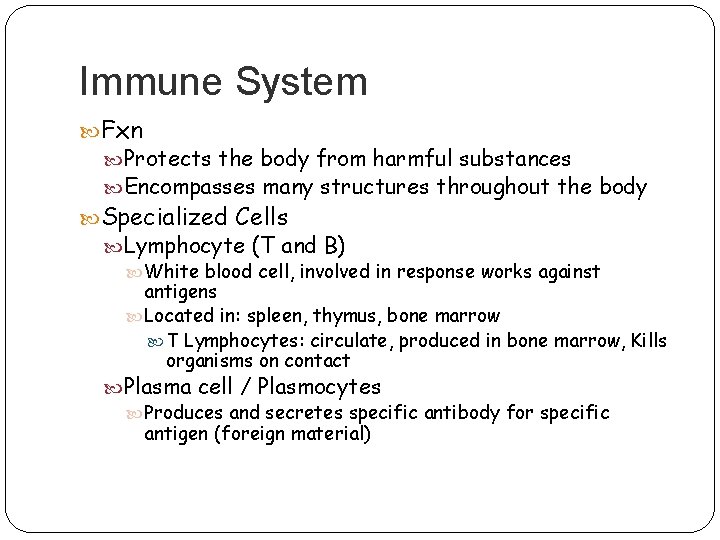 Immune System

Fxn

Protects the body from harmful substances

Encompasses many structures throughout the body

Specialized Cells

Lymphocyte (T and B)

White blood cell, involved in response works against antigens

Located in: spleen, thymus, bone marrow

T Lymphocytes: circulate, produced in bone marrow, Kills organisms on contact

Plasma cell / Plasmocytes

Produces and secretes specific antibody for specific antigen (foreign material)